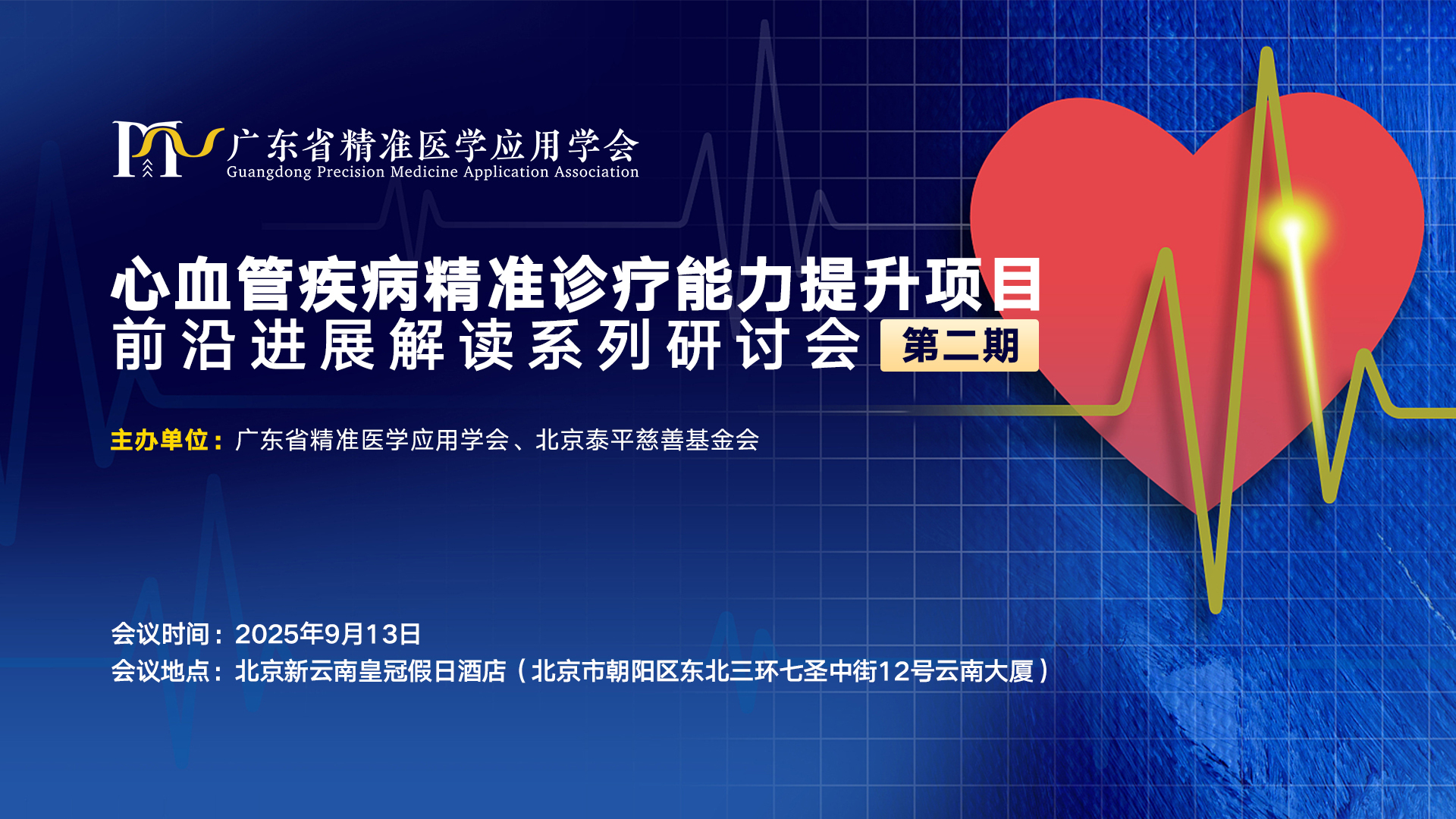 广东省精准医学应用学会
Guangdong Precision Medicine Application Association

心血管疾病精准诊疗能力提升项目
前沿进展解读系列研讨会 第二期

主办单位：广东省精准医学应用学会、北京泰平慈善基金会

会议时间：2025年9月13日
会议地点：北京新云南皇冠假日酒店（北京市朝阳区东北三环七圣中街12号云南大厦）